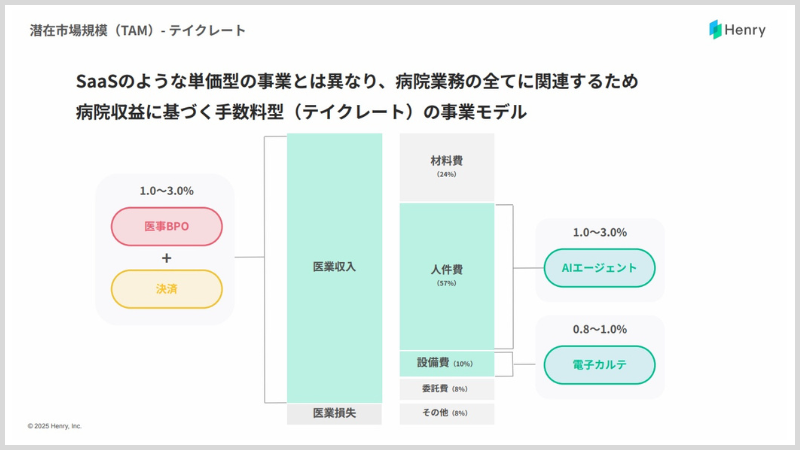 潜在市場規模（TAM）- テイクレート

Henry

SaaSのような単価型の事業とは異なり、病院業務の全てに関連するため
病院収益に基づく手数料型（テイクレート）の事業モデル

1.0〜3.0%

医事BPO

+

決済

医業収入

医業損失

材料費
(24%)

人件費
(57%)

設備費 (10%)

委託費 (8%)

その他 (8%)

1.0〜3.0%

AIエージェント

0.8〜1.0%

電子カルテ

© 2025 Henry, Inc.